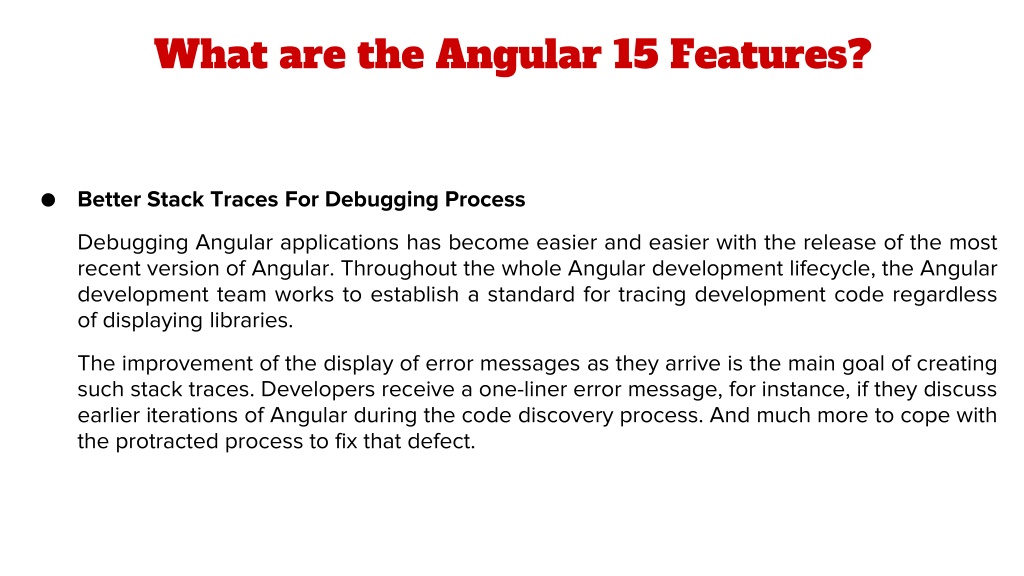 What are the Angular 15 Features?

● Better Stack Traces For Debugging Process

Debugging Angular applications has become easier and easier with the release of the most recent version of Angular. Throughout the whole Angular development lifecycle, the Angular development team works to establish a standard for tracing development code regardless of displaying libraries.

The improvement of the display of error messages as they arrive is the main goal of creating such stack traces. Developers receive a one-liner error message, for instance, if they discuss earlier iterations of Angular during the code discovery process. And much more to cope with the protracted process to fix that defect.